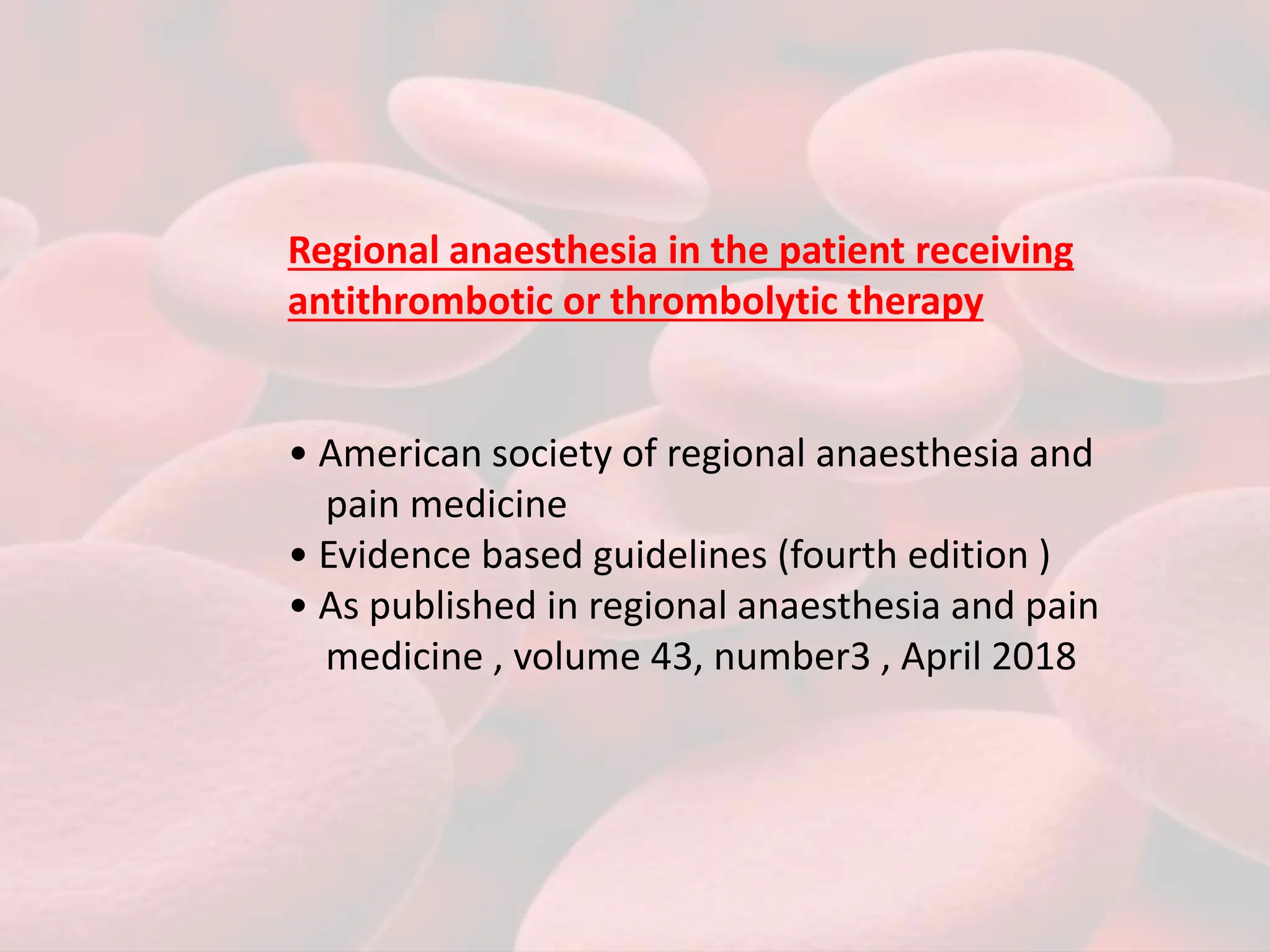 Regional anaesthesia in the patient receiving antithrombotic or thrombolytic therapy

• American society of regional anaesthesia and pain medicine
• Evidence based guidelines (fourth edition )
• As published in regional anaesthesia and pain medicine , volume 43, number3 , April 2018